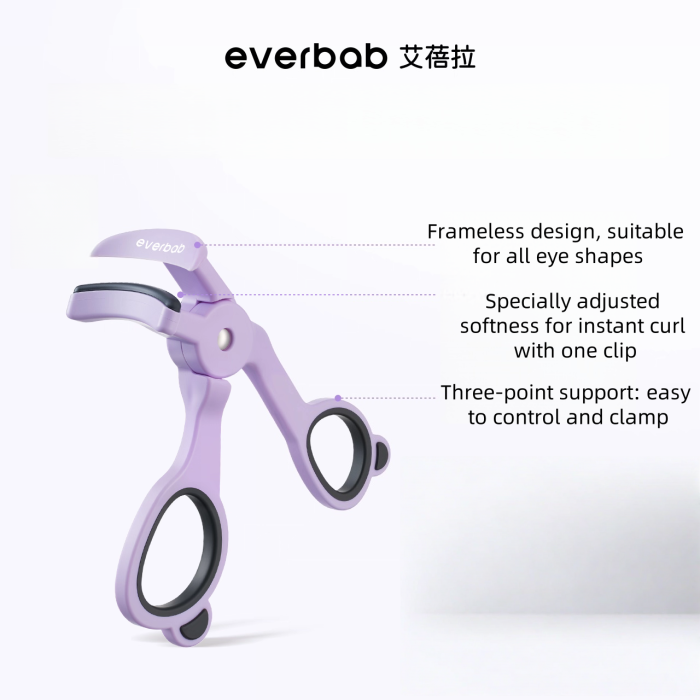 everbab 艾蓓拉

everbab

Frameless design, suitable for all eye shapes

Specially adjusted softness for instant curl with one clip

Three-point support: easy to control and clamp